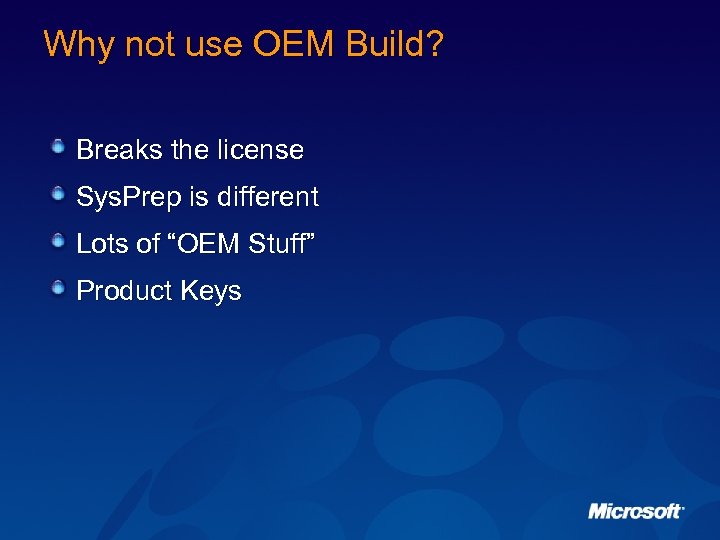 Why not use OEM Build?

Breaks the license

SysPrep is different

Lots of “OEM Stuff”

Product Keys

Microsoft